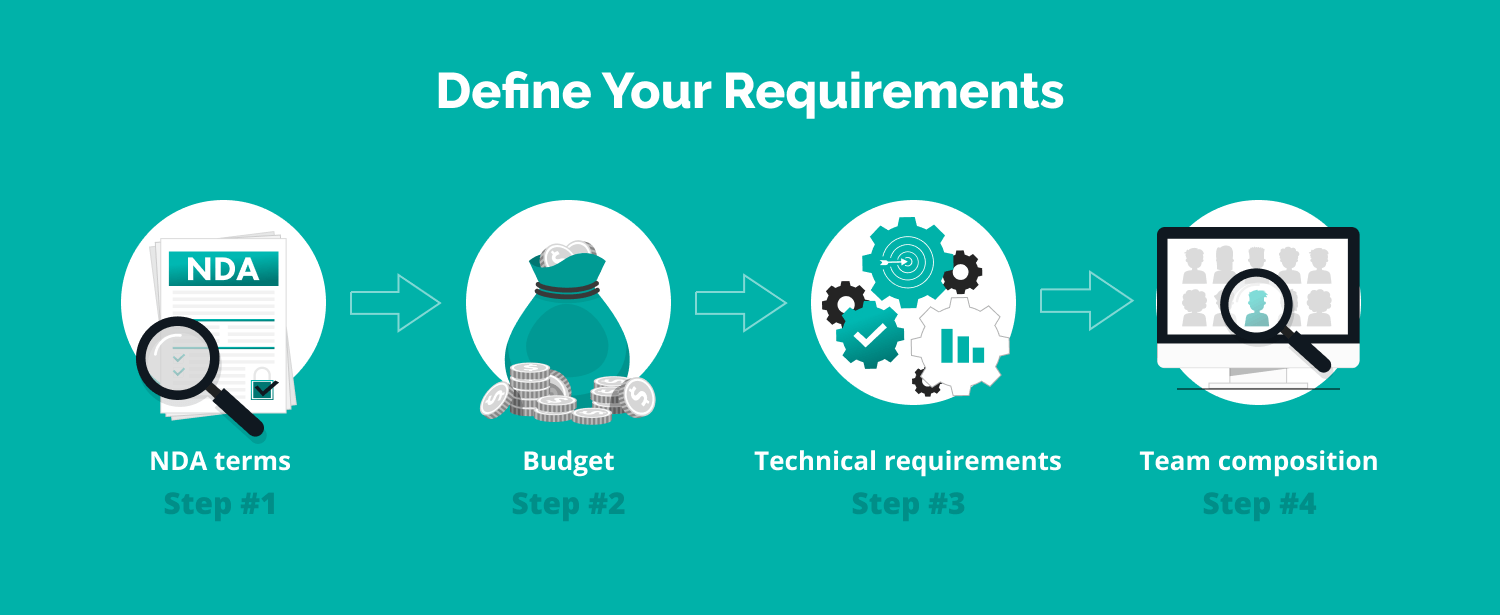 Define Your Requirements

NDA

NDA terms
Step #1

Budget
Step #2

Technical requirements
Step #3

Team composition
Step #4